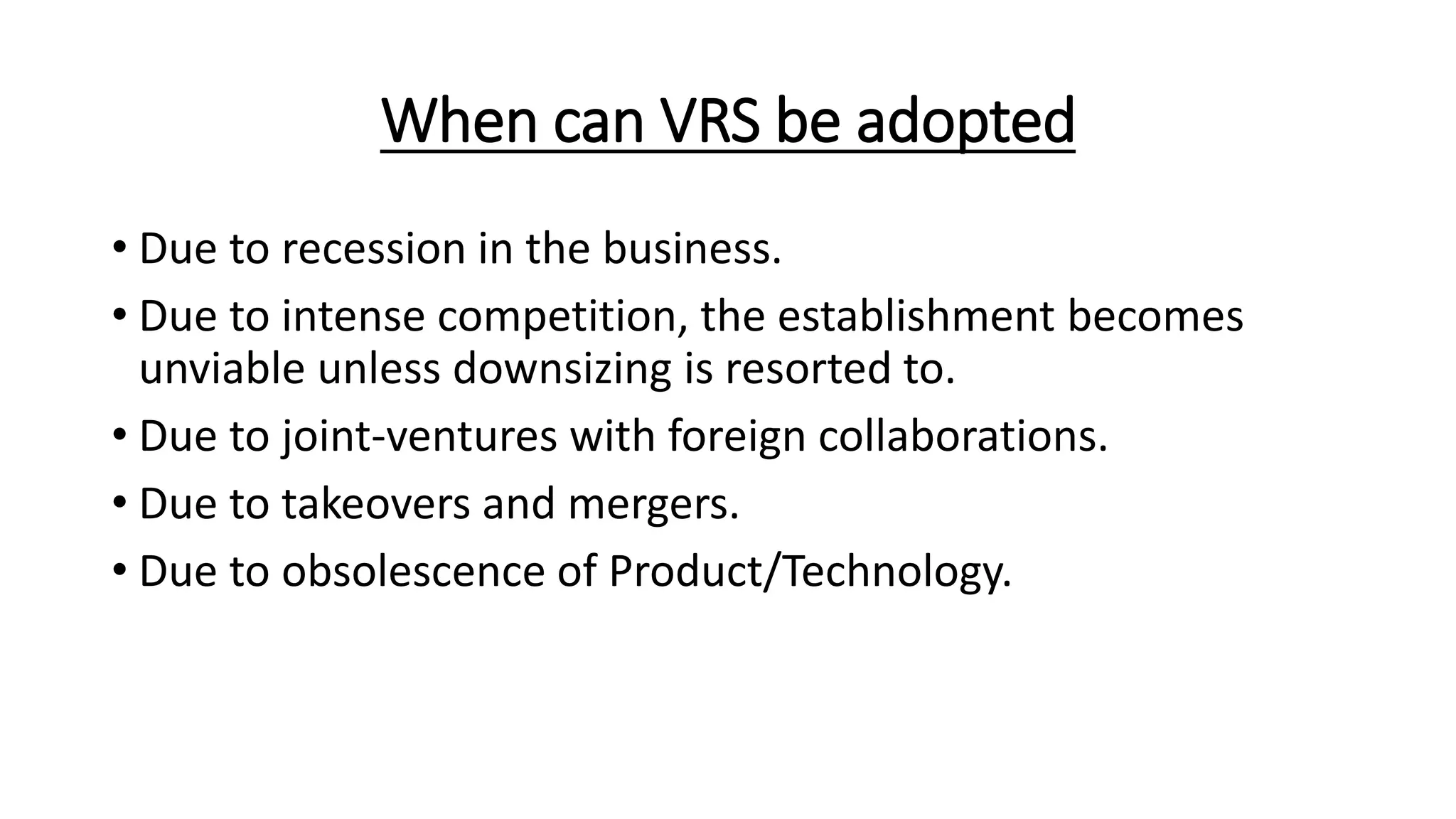 When can VRS be adopted

• Due to recession in the business.
• Due to intense competition, the establishment becomes unviable unless downsizing is resorted to.
• Due to joint-ventures with foreign collaborations.
• Due to takeovers and mergers.
• Due to obsolescence of Product/Technology.